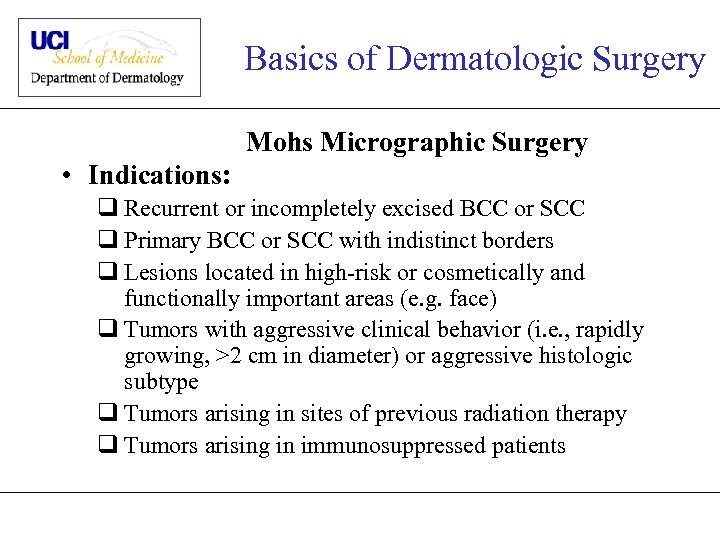 UCI
School of Medicine
Department of Dermatology

Basics of Dermatologic Surgery

Mohs Micrographic Surgery

• Indications:
❑ Recurrent or incompletely excised BCC or SCC
❑ Primary BCC or SCC with indistinct borders
❑ Lesions located in high-risk or cosmetically and functionally important areas (e.g. face)
❑ Tumors with aggressive clinical behavior (i.e., rapidly growing, >2 cm in diameter) or aggressive histologic subtype
❑ Tumors arising in sites of previous radiation therapy
❑ Tumors arising in immunosuppressed patients